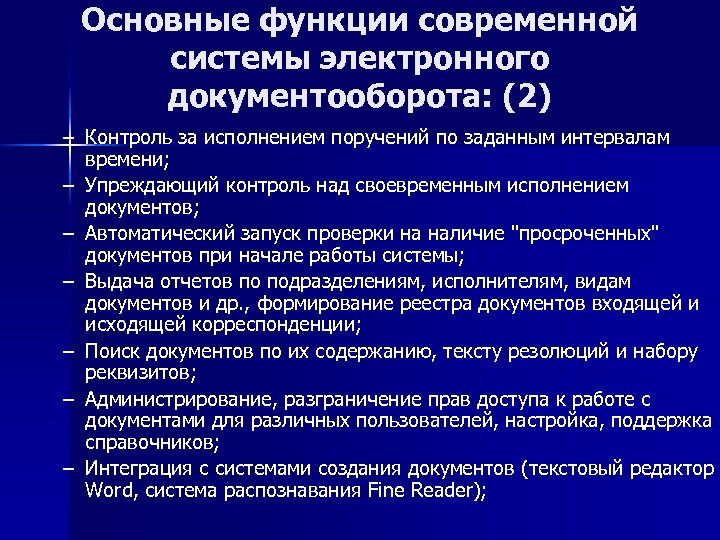 Основные функции современной системы электронного документооборота: (2)

– Контроль за исполнением поручений по заданным интервалам времени;
– Упреждающий контроль над своевременным исполнением документов;
– Автоматический запуск проверки на наличие "просроченных" документов при начале работы системы;
– Выдача отчетов по подразделениям, исполнителям, видам документов и др., формирование реестра документов входящей и исходящей корреспонденции;
– Поиск документов по их содержанию, тексту резолюций и набору реквизитов;
– Администрирование, разграничение прав доступа к работе с документами для различных пользователей, настройка, поддержка справочников;
– Интеграция с системами создания документов (текстовый редактор Word, система распознавания Fine Reader);